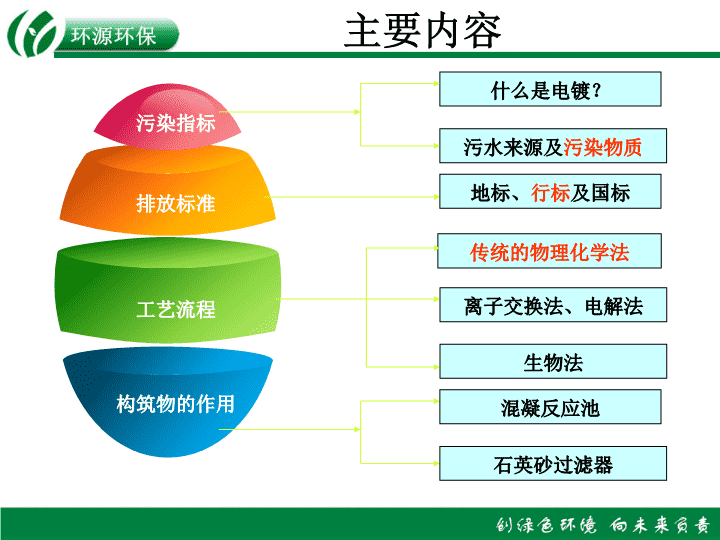 环源环保

主要内容

污染指标

排放标准

工艺流程

构筑物的作用

什么是电镀？

污水来源及污染物质

地标、行标及国标

传统的物理化学法

离子交换法、电解法

生物法

混凝反应池

石英砂过滤器

创绿色环境 向未来负责